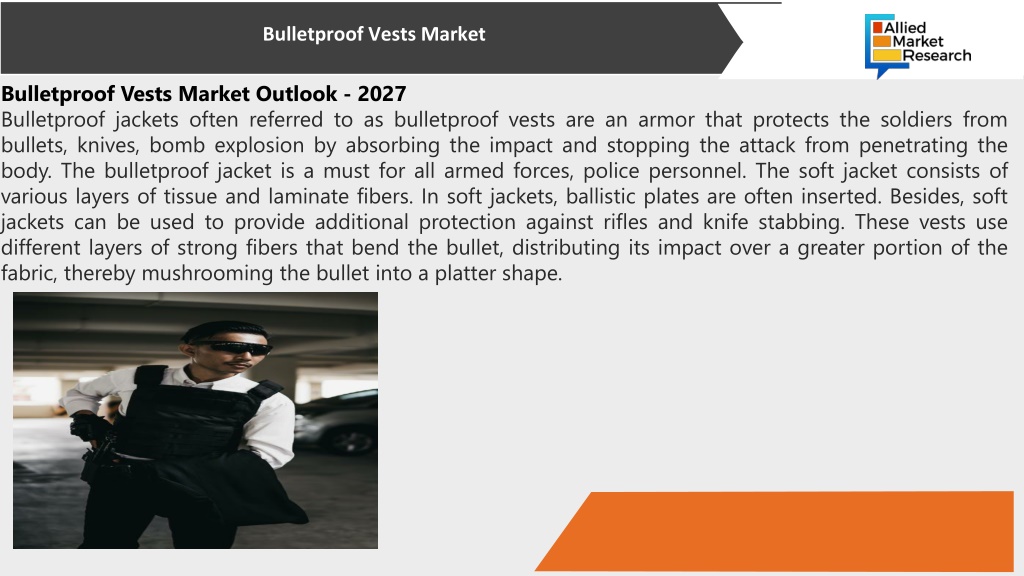 Bulletproof Vests Market

Allied Market Research

Bulletproof Vests Market Outlook - 2027

Bulletproof jackets often referred to as bulletproof vests are an armor that protects the soldiers from bullets, knives, bomb explosion by absorbing the impact and stopping the attack from penetrating the body. The bulletproof jacket is a must for all armed forces, police personnel. The soft jacket consists of various layers of tissue and laminate fibers. In soft jackets, ballistic plates are often inserted. Besides, soft jackets can be used to provide additional protection against rifles and knife stabbing. These vests use different layers of strong fibers that bend the bullet, distributing its impact over a greater portion of the fabric, thereby mushrooming the bullet into a platter shape.